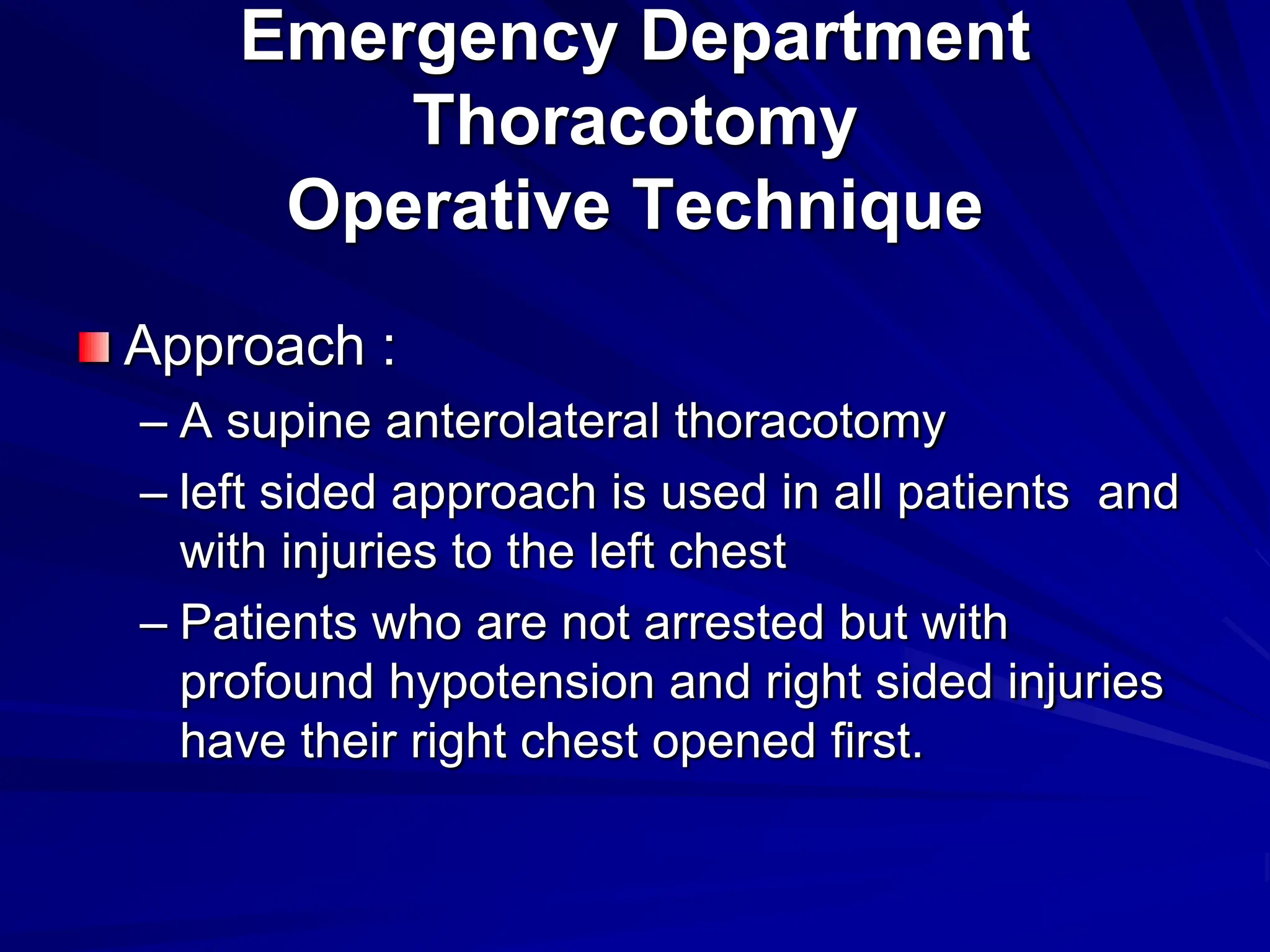 Emergency Department Thoracotomy Operative Technique

Approach :

– A supine anterolateral thoracotomy

– left sided approach is used in all patients and with injuries to the left chest

– Patients who are not arrested but with profound hypotension and right sided injuries have their right chest opened first.